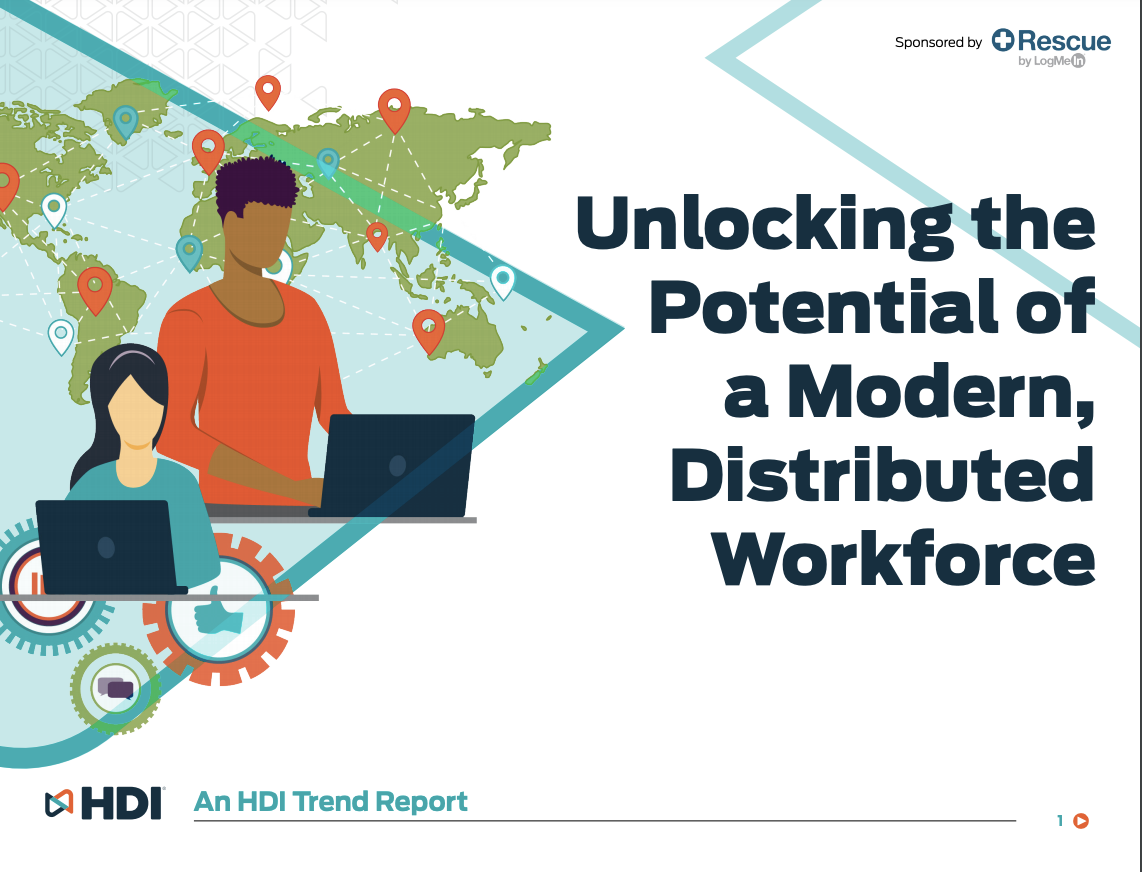 Sponsored by Rescue by LogMeIn

Unlocking the Potential of a Modern, Distributed Workforce

HDI

An HDI Trend Report

1